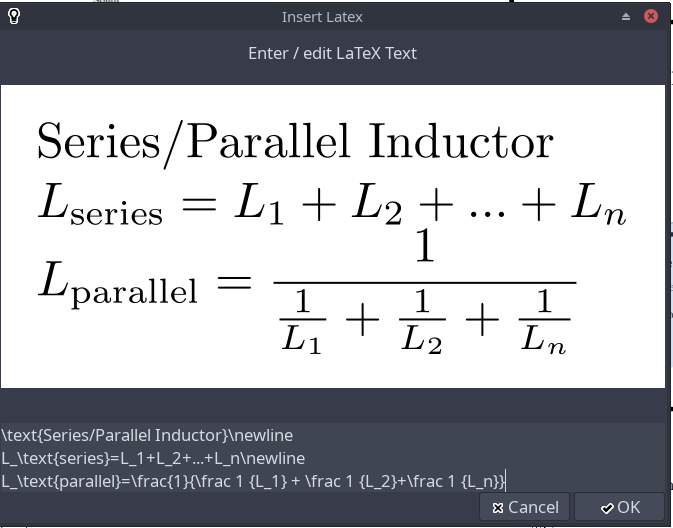 Insert Latex

Enter / edit LaTeX Text

Series/Parallel Inductor

$L_{\text{series}} = L_1 + L_2 + ... + L_n$

$L_{\text{parallel}} = \frac{1}{\frac{1}{L_1} + \frac{1}{L_2} + \frac{1}{L_n}}$

\text{Series/Parallel Inductor}\newline
L_\text{series}=L_1+L_2+...+L_n\newline
L_\text{parallel}=\frac{1}{\frac 1 {L_1} + \frac 1 {L_2}+\frac 1 {L_n}}

Cancel

OK